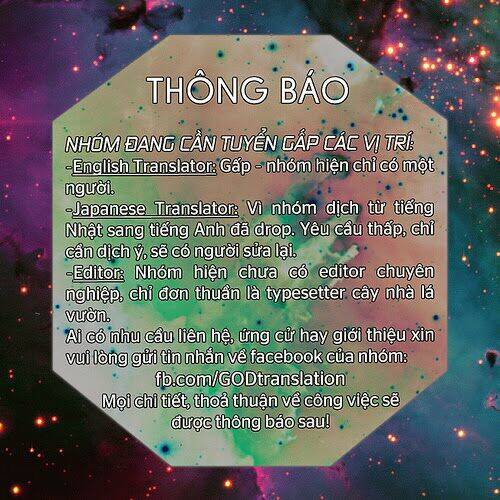 THÔNG BÁO

NHÓM ĐANG CẦN TUYỂN GẤP CÁC VỊ TRÍ:
-English Translator: Gấp - nhóm hiện chỉ có một người.
-Japanese Translator: Vì nhóm dịch từ tiếng Nhật sang tiếng Anh đã drop. Yêu cầu thấp, chỉ cần dịch ý, sẽ có người sửa lại.
-Editor: Nhóm hiện chưa có editor chuyên nghiệp, chỉ đơn thuần là typesetter cây nhà lá vườn.
Ai có nhu cầu liên hệ, ứng cử hay giới thiệu xin vui lòng gửi tin nhắn về facebook của nhóm:
fb.com/GODtranslation
Mọi chi tiết, thoả thuận về công việc sẽ được thông báo sau!